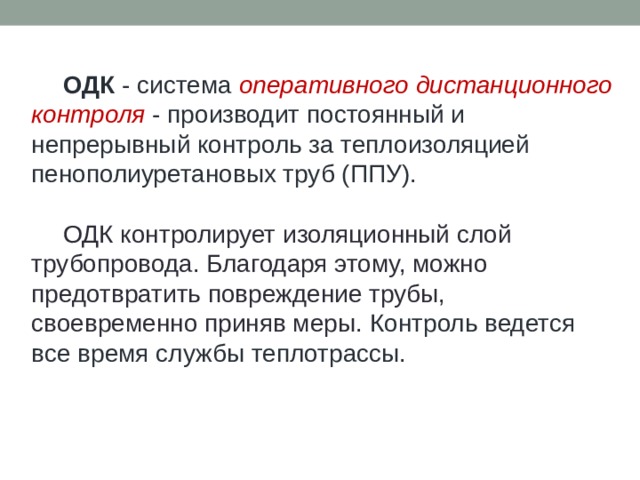 ОДК - система оперативного дистанционного контроля - производит постоянный и непрерывный контроль за теплоизоляцией пенополиуретановых труб (ППУ).

ОДК контролирует изоляционный слой трубопровода. Благодаря этому, можно предотвратить повреждение трубы, своевременно приняв меры. Контроль ведется все время службы теплотрассы.